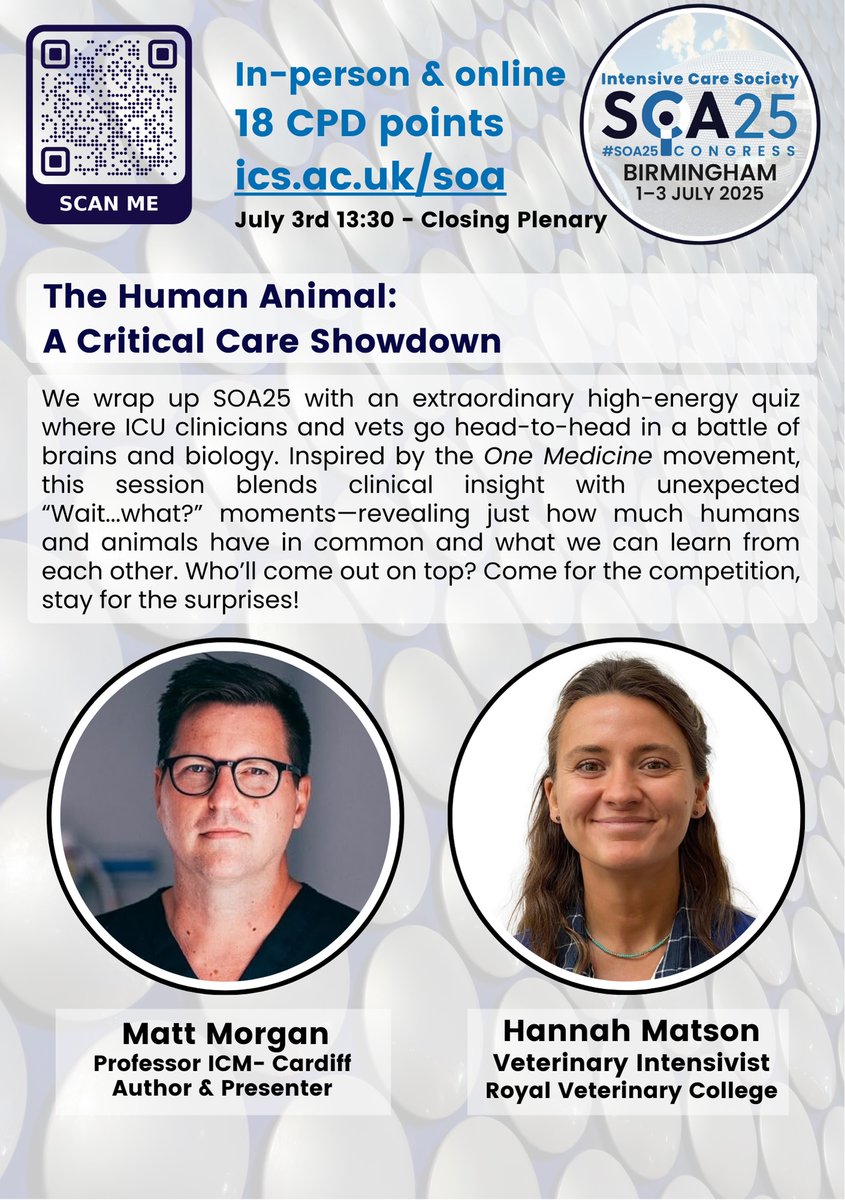 SCAN ME

In-person & online
18 CPD points
ics.ac.uk/soa

July 3rd 13:30 - Closing Plenary

Intensive Care Society
SOA25
#SOA25 CONGRESS
BIRMINGHAM
1–3 JULY 2025

The Human Animal:
A Critical Care Showdown

We wrap up SOA25 with an extraordinary high-energy quiz where ICU clinicians and vets go head-to-head in a battle of brains and biology. Inspired by the One Medicine movement, this session blends clinical insight with unexpected "Wait…what?" moments—revealing just how much humans and animals have in common and what we can learn from each other. Who'll come out on top? Come for the competition, stay for the surprises!

Matt Morgan
Professor ICM- Cardiff
Author & Presenter

Hannah Matson
Veterinary Intensivist
Royal Veterinary College